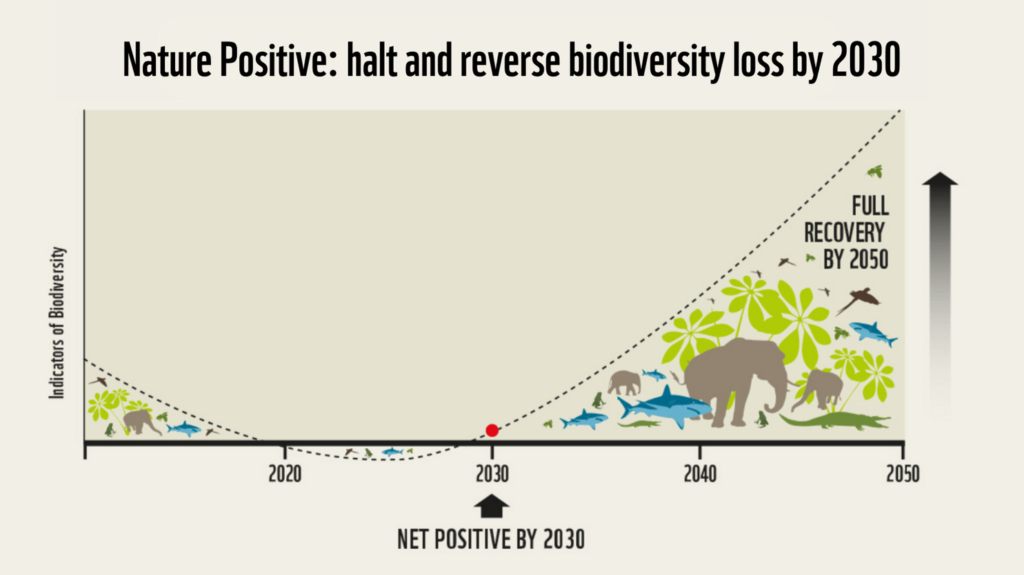 Nature Positive: halt and reverse biodiversity loss by 2030

Indicators of Biodiversity

FULL RECOVERY BY 2050

2020
2030
2040
2050

NET POSITIVE BY 2030